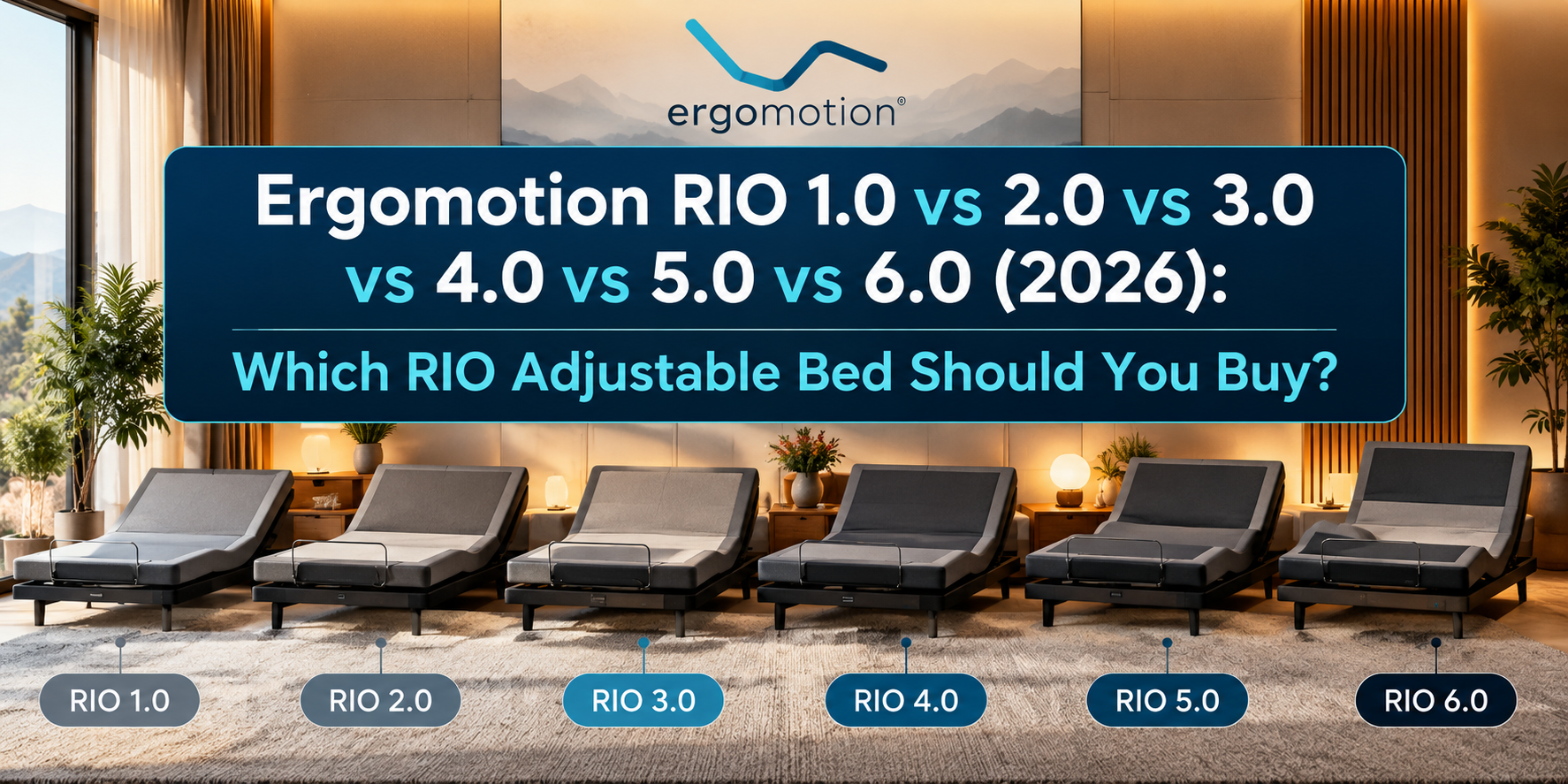 ergomotion®

Ergomotion RIO 1.0 vs 2.0 vs 3.0 vs 4.0 vs 5.0 vs 6.0 (2026):

Which RIO Adjustable Bed Should You Buy?

RIO 1.0

RIO 2.0

RIO 3.0

RIO 4.0

RIO 5.0

RIO 6.0